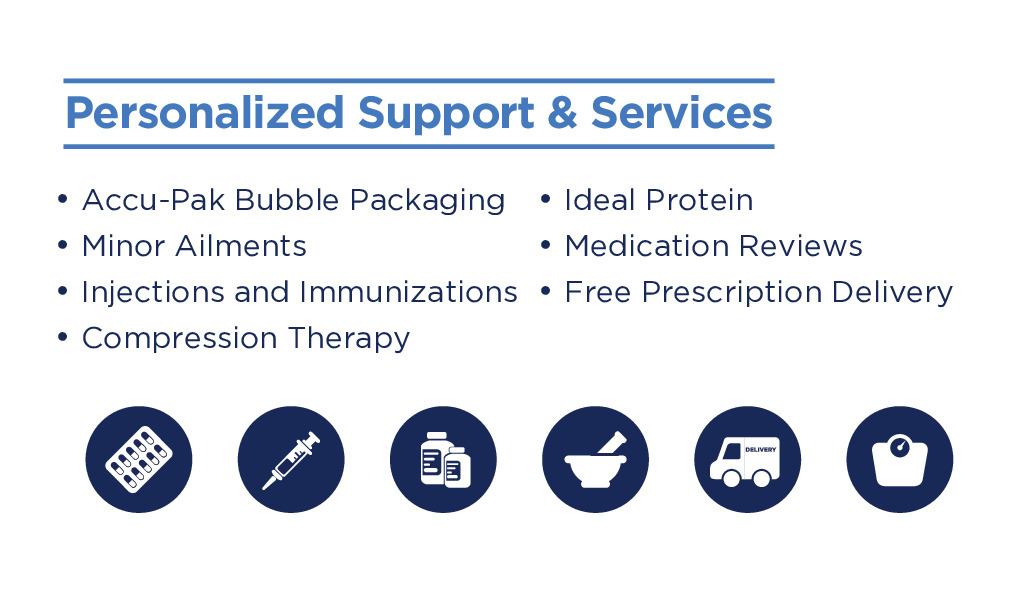 Personalized Support & Services

• Accu-Pak Bubble Packaging
• Minor Ailments
• Injections and Immunizations
• Compression Therapy

• Ideal Protein
• Medication Reviews
• Free Prescription Delivery

DELIVERY